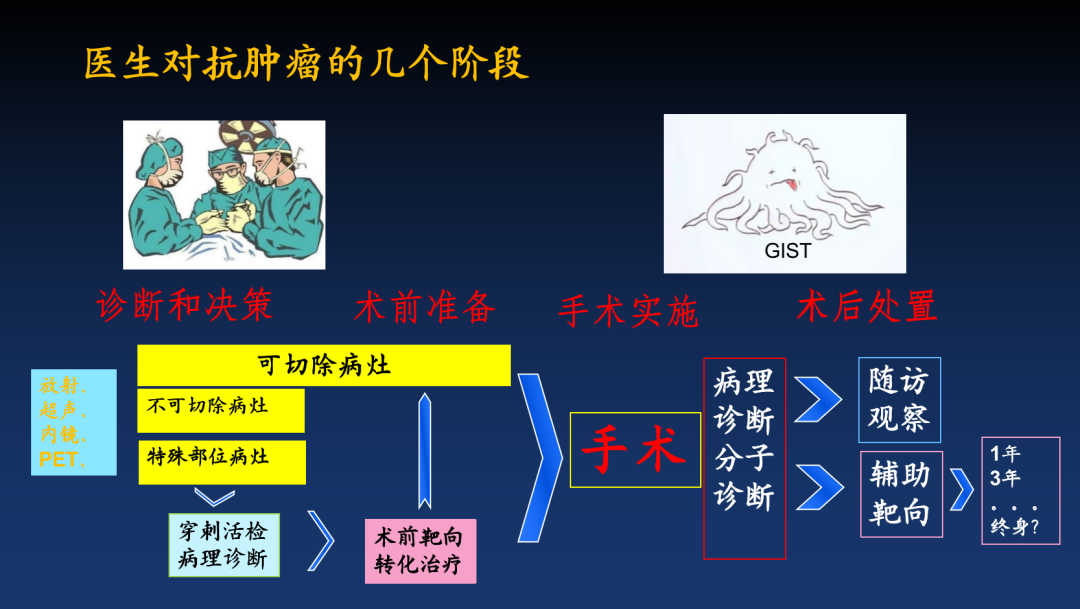 医生对抗肿瘤的几个阶段

GIST

诊断和决策

术前准备

手术实施

术后处置

放射、
超声、
内镜、
PET、

可切除病灶

不可切除病灶

特殊部位病灶

穿刺活检
病理诊断

术前靶向
转化治疗

手术

病理
诊断
分子
诊断

随访
观察

辅助
靶向

1年
3年
. . .
终身?